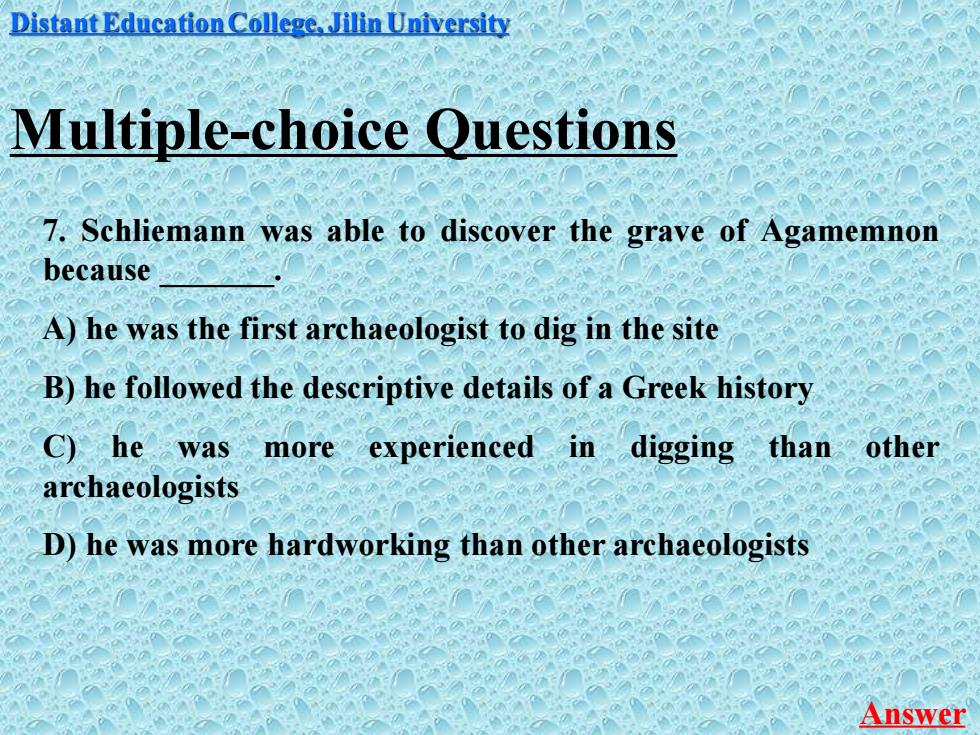 Distant Education College, Jilin University

Multiple-choice Questions

7. Schliemann was able to discover the grave of Agamemnon because _______.

A) he was the first archaeologist to dig in the site

B) he followed the descriptive details of a Greek history

C) he was more experienced in digging than other archaeologists

D) he was more hardworking than other archaeologists

Answer